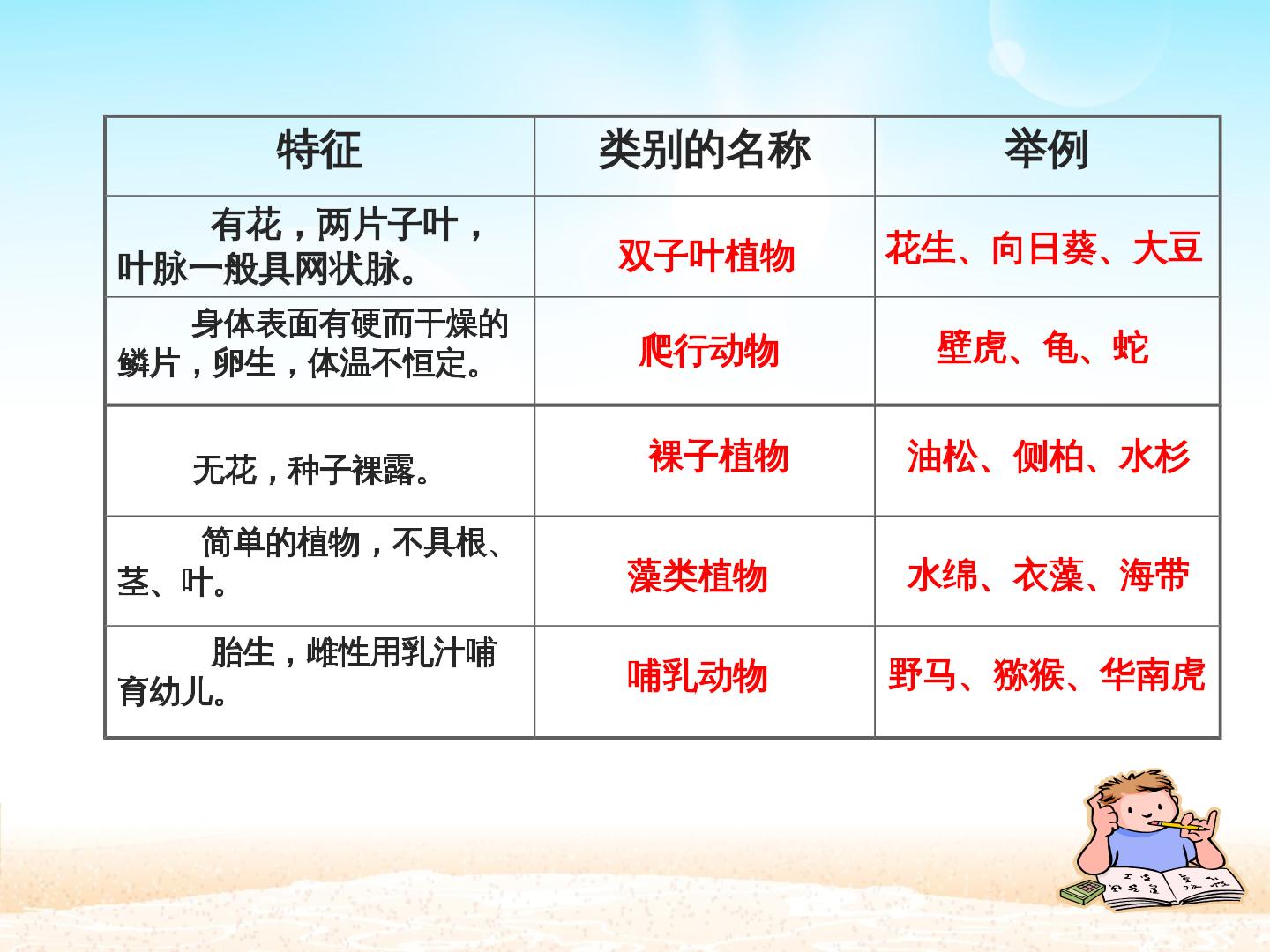 | 特征 | 类别的名称 | 举例 |
|---|---|---|
| 有花，两片子叶，叶脉一般具网状脉。 | 双子叶植物 | 花生、向日葵、大豆 |
| 身体表面有硬而干燥的鳞片，卵生，体温不恒定。 | 爬行动物 | 壁虎、龟、蛇 |
| 无花，种子裸露。 | 裸子植物 | 油松、侧柏、水杉 |
| 简单的植物，不具根、茎、叶。 | 藻类植物 | 水绵、衣藻、海带 |
| 胎生，雌性用乳汁哺育幼儿。 | 哺乳动物 | 野马、猕猴、华南虎 |